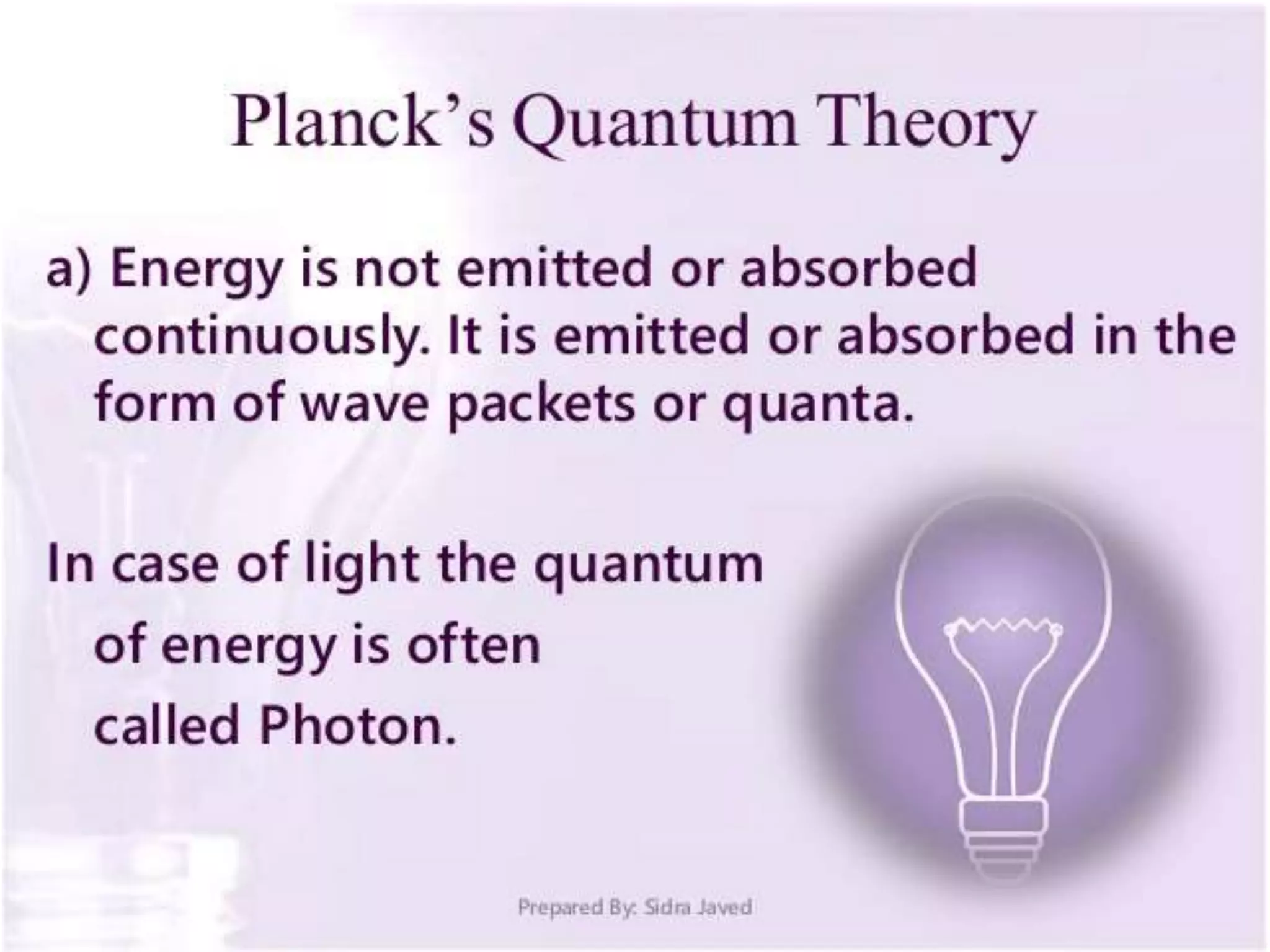 Planck's Quantum Theory

a) Energy is not emitted or absorbed continuously. It is emitted or absorbed in the form of wave packets or quanta.

In case of light the quantum of energy is often called Photon.

Prepared By: Sidra Javed